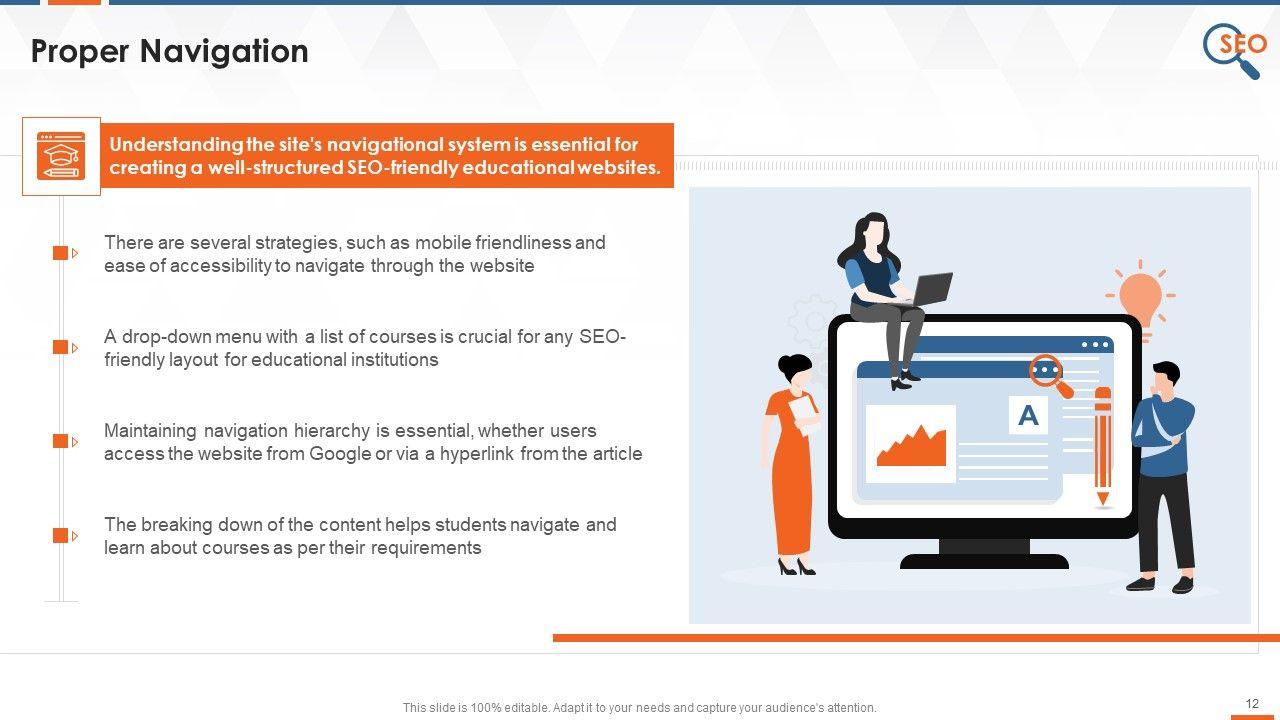 Proper Navigation

SEO

Understanding the site's navigational system is essential for creating a well-structured SEO-friendly educational websites.

There are several strategies, such as mobile friendliness and ease of accessibility to navigate through the website

A drop-down menu with a list of courses is crucial for any SEO-friendly layout for educational institutions

Maintaining navigation hierarchy is essential, whether users access the website from Google or via a hyperlink from the article

The breaking down of the content helps students navigate and learn about courses as per their requirements

A

This slide is 100% editable. Adapt it to your needs and capture your audience's attention.

12